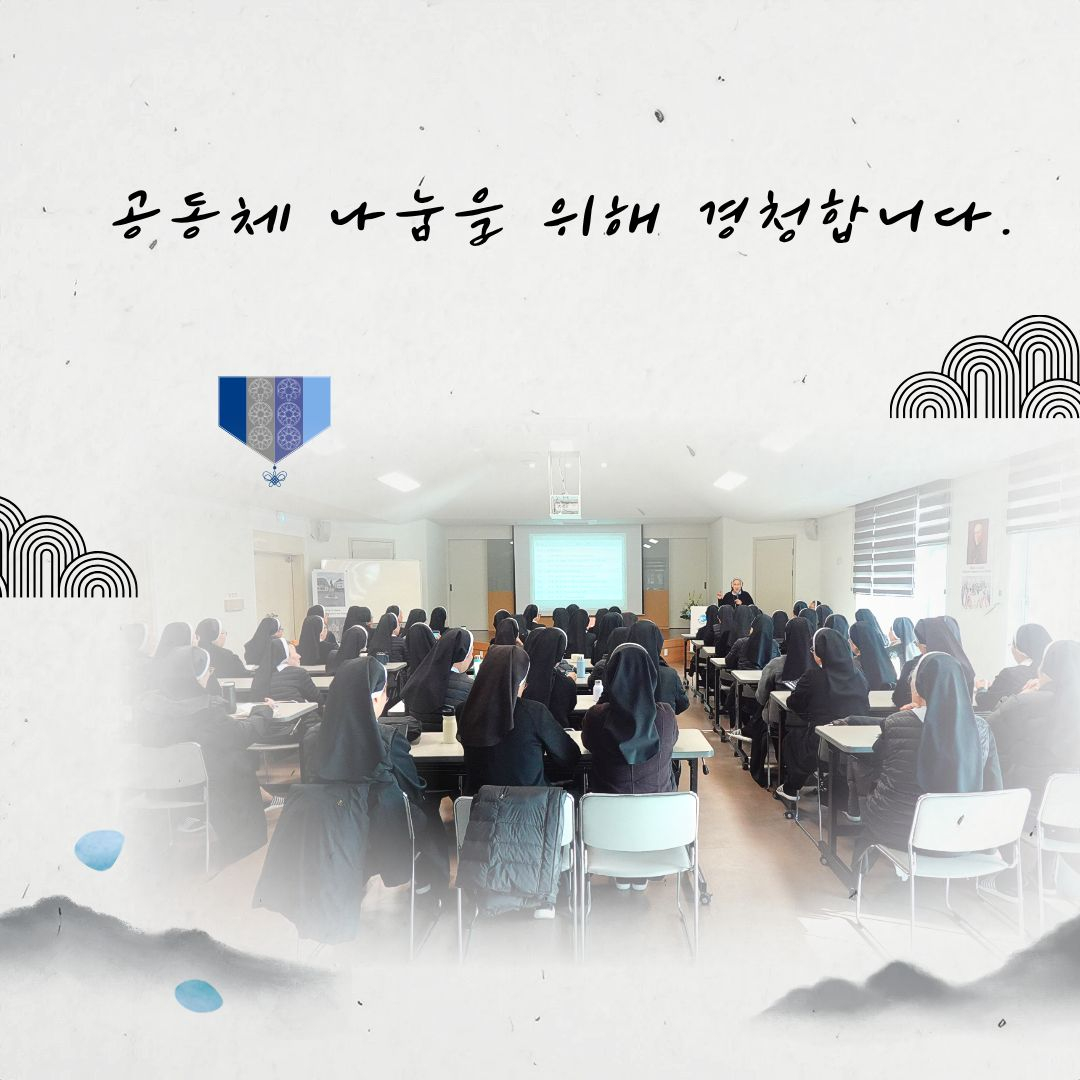 공동체 나눔을 위해 경청합니다.